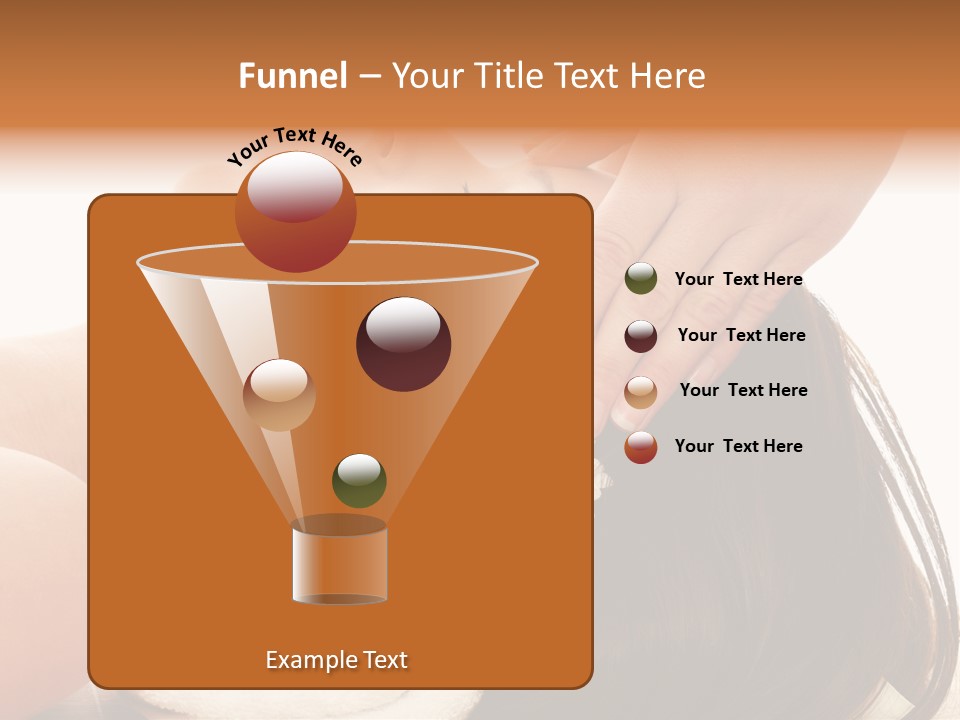 Funnel – Your Title Text Here

Your Text Here

Your Text Here

Your Text Here

Your Text Here

Your Text Here

Example Text